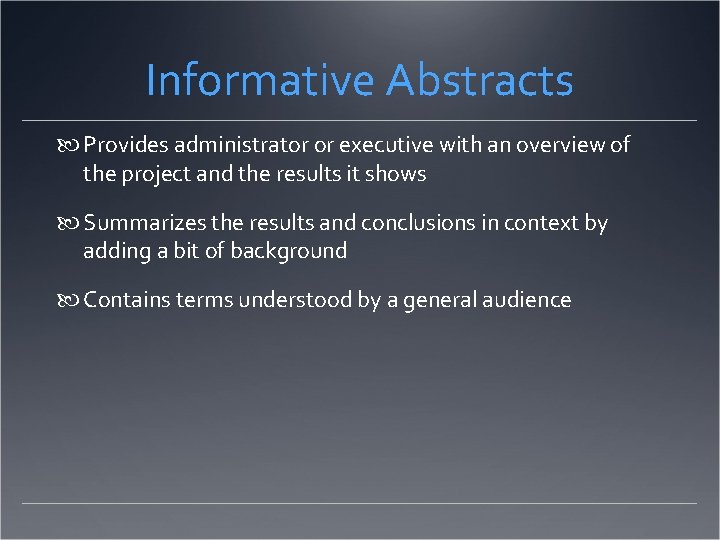 Informative Abstracts

Provides administrator or executive with an overview of the project and the results it shows

Summarizes the results and conclusions in context by adding a bit of background

Contains terms understood by a general audience